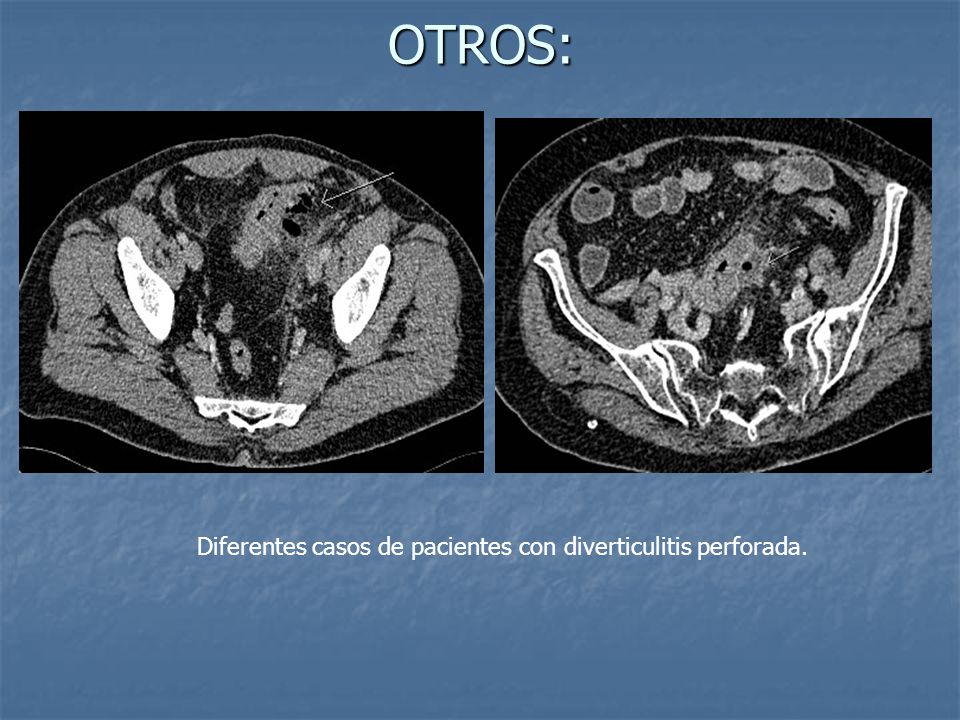 OTROS:

Diferentes casos de pacientes con diverticulitis perforada.